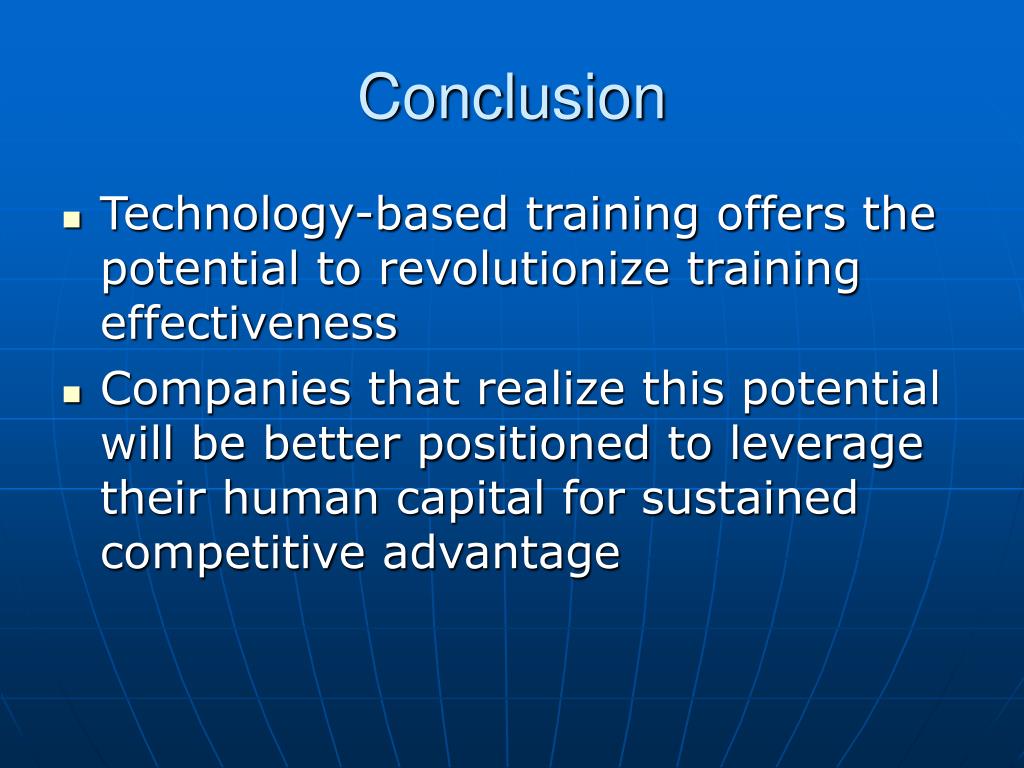 Conclusion

- Technology-based training offers the potential to revolutionize training effectiveness
- Companies that realize this potential will be better positioned to leverage their human capital for sustained competitive advantage